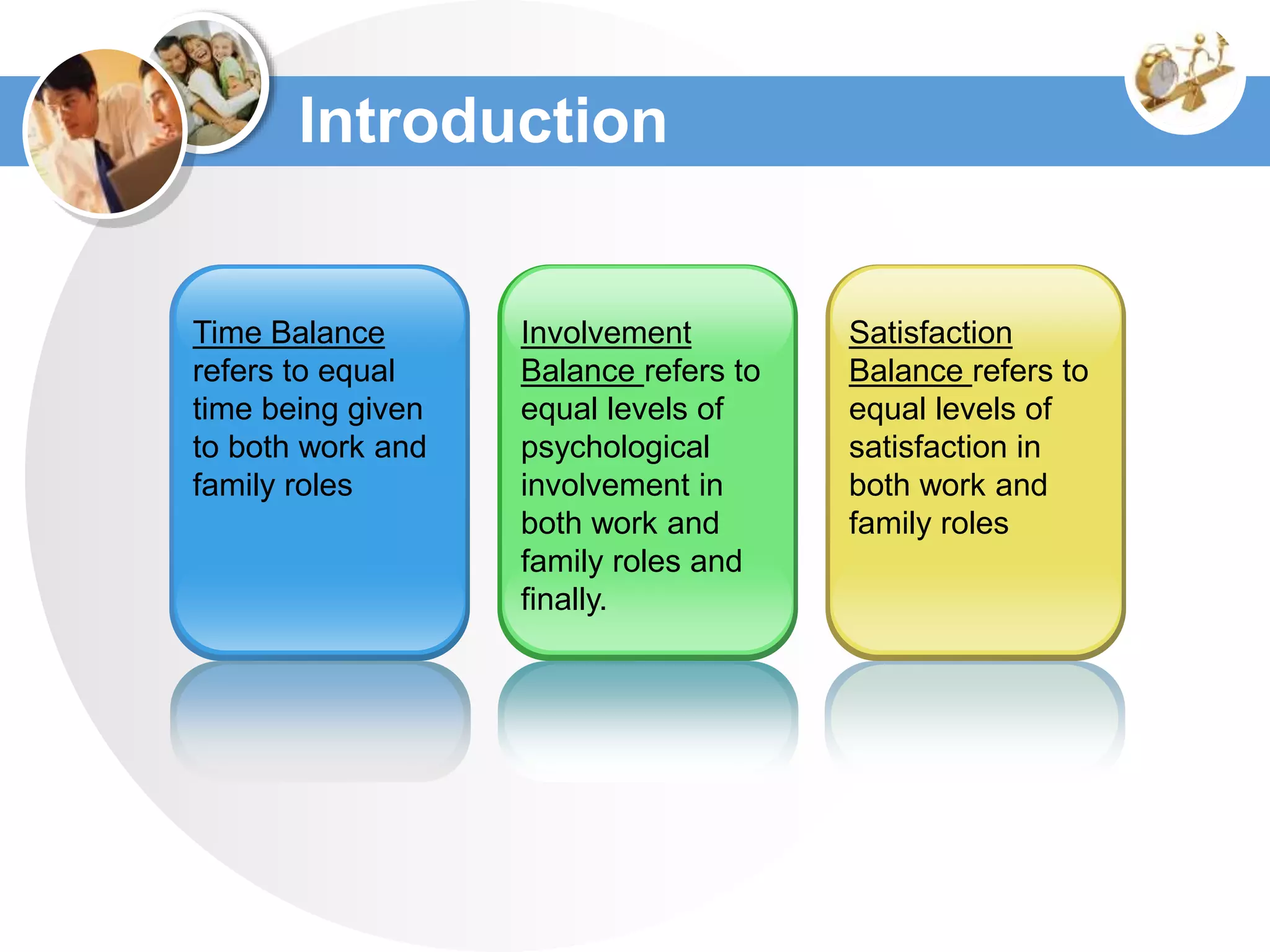 Introduction

Time Balance refers to equal time being given to both work and family roles

Involvement Balance refers to equal levels of psychological involvement in both work and family roles and finally.

Satisfaction Balance refers to equal levels of satisfaction in both work and family roles